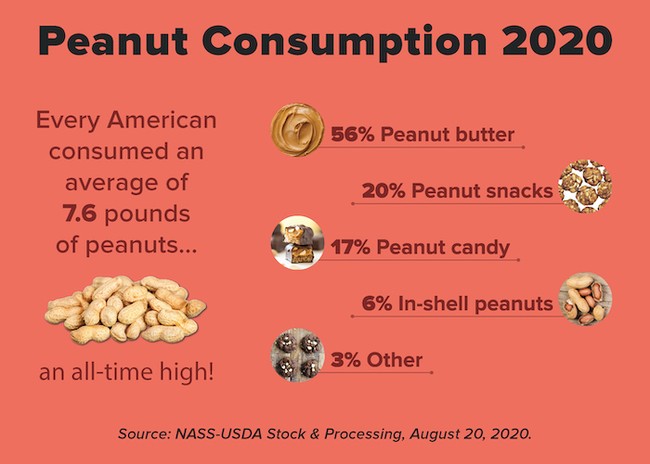 Peanut Consumption 2020

Every American consumed an average of 7.6 pounds of peanuts...

an all-time high!

56% Peanut butter

20% Peanut snacks

17% Peanut candy

6% In-shell peanuts

3% Other

Source: NASS-USDA Stock & Processing, August 20, 2020.